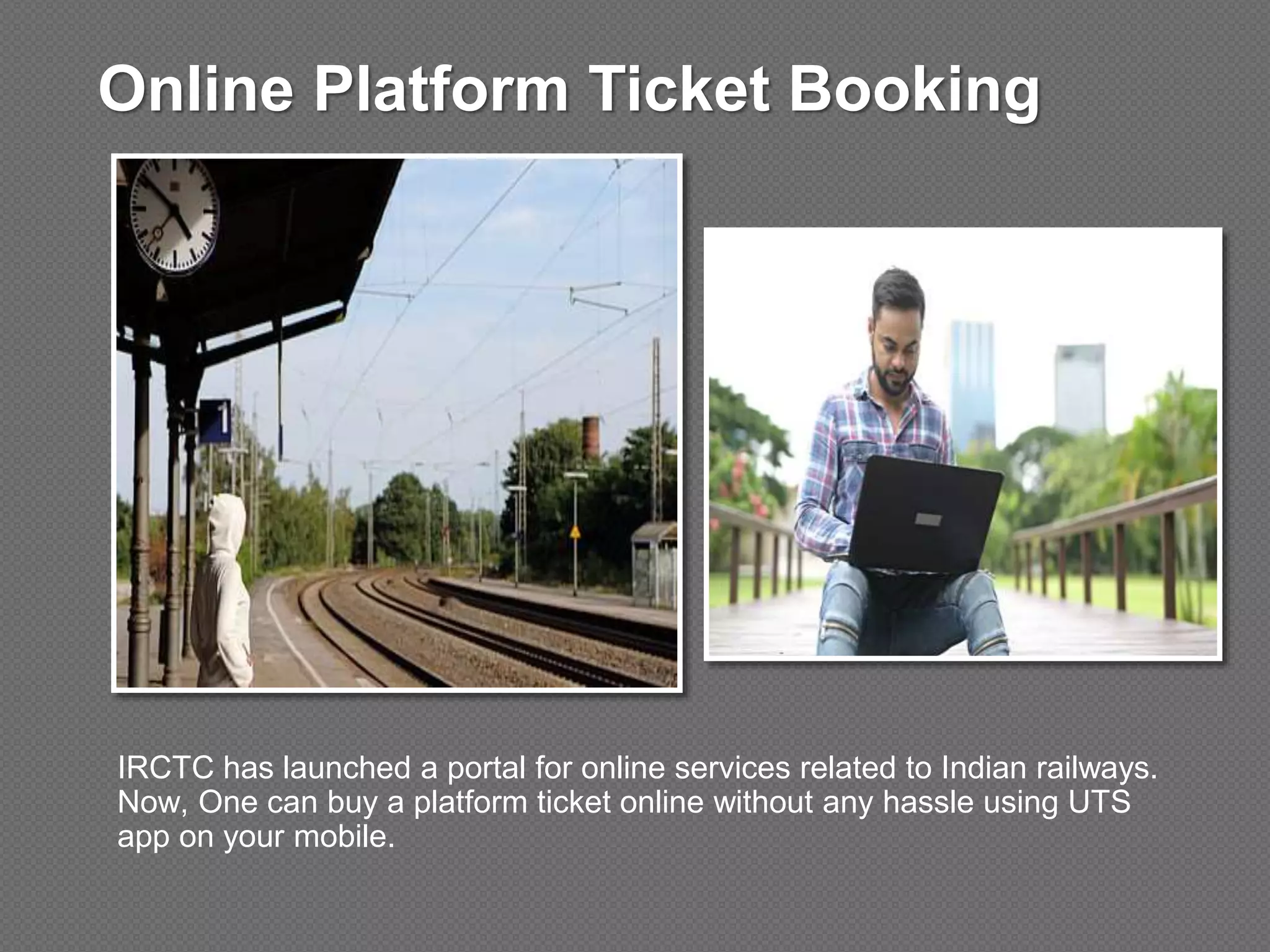 Online Platform Ticket Booking

1

IRCTC has launched a portal for online services related to Indian railways. Now, One can buy a platform ticket online without any hassle using UTS app on your mobile.